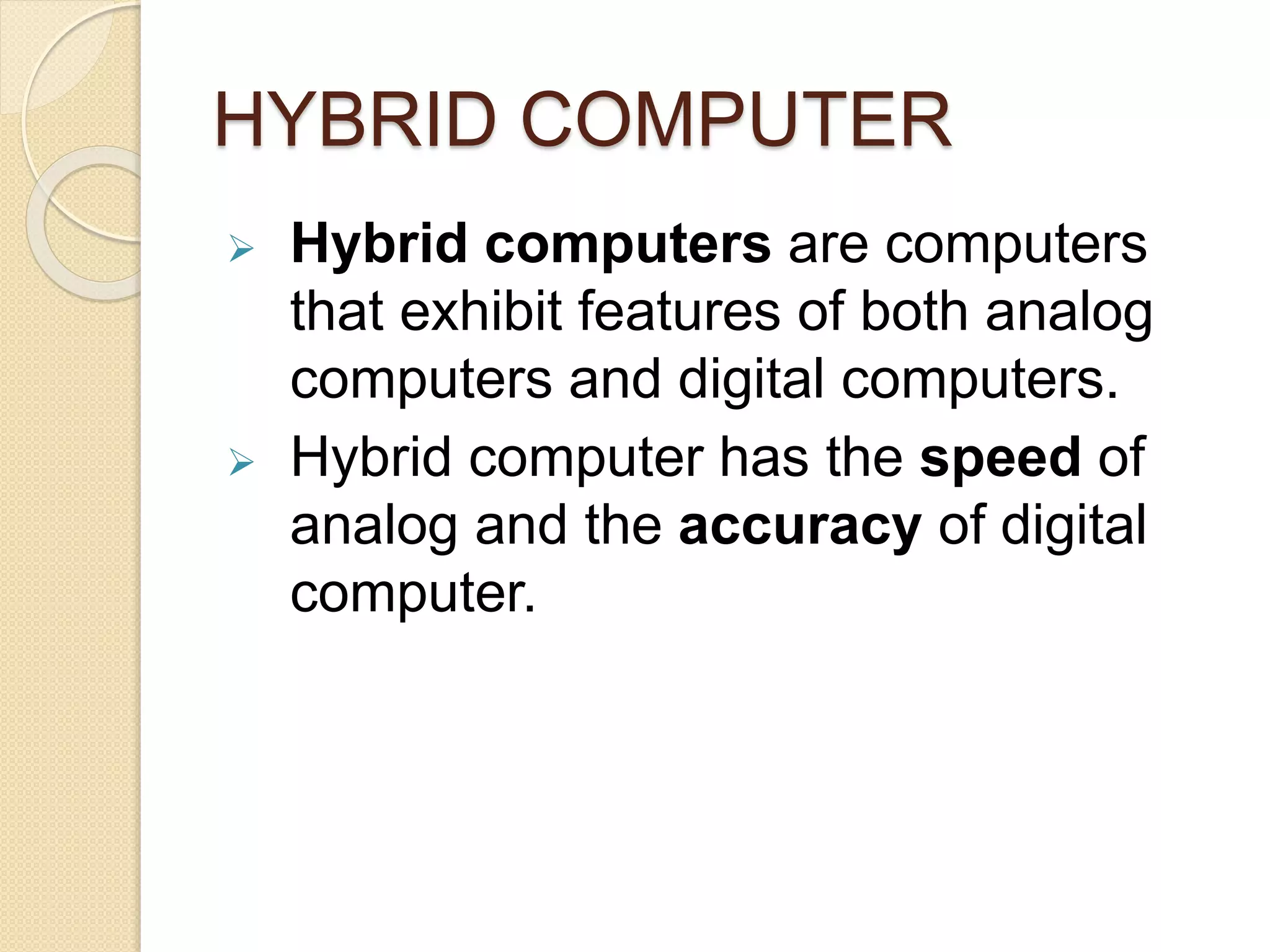 HYBRID COMPUTER

➢ Hybrid computers are computers that exhibit features of both analog computers and digital computers.

➢ Hybrid computer has the speed of analog and the accuracy of digital computer.